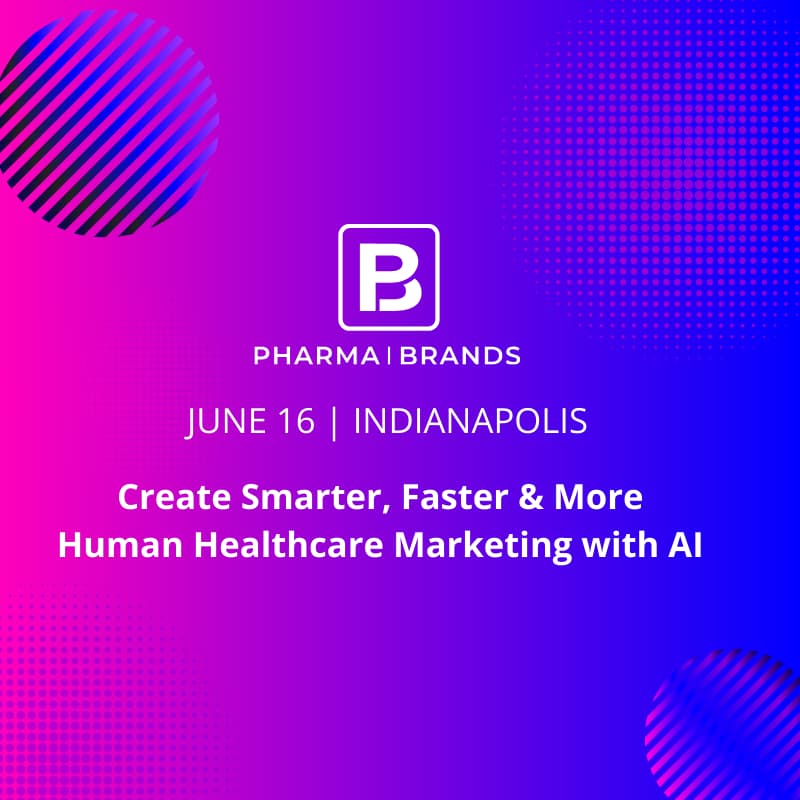 PB

PHARMA | BRANDS

JUNE 16 | INDIANAPOLIS

Create Smarter, Faster & More Human Healthcare Marketing with AI